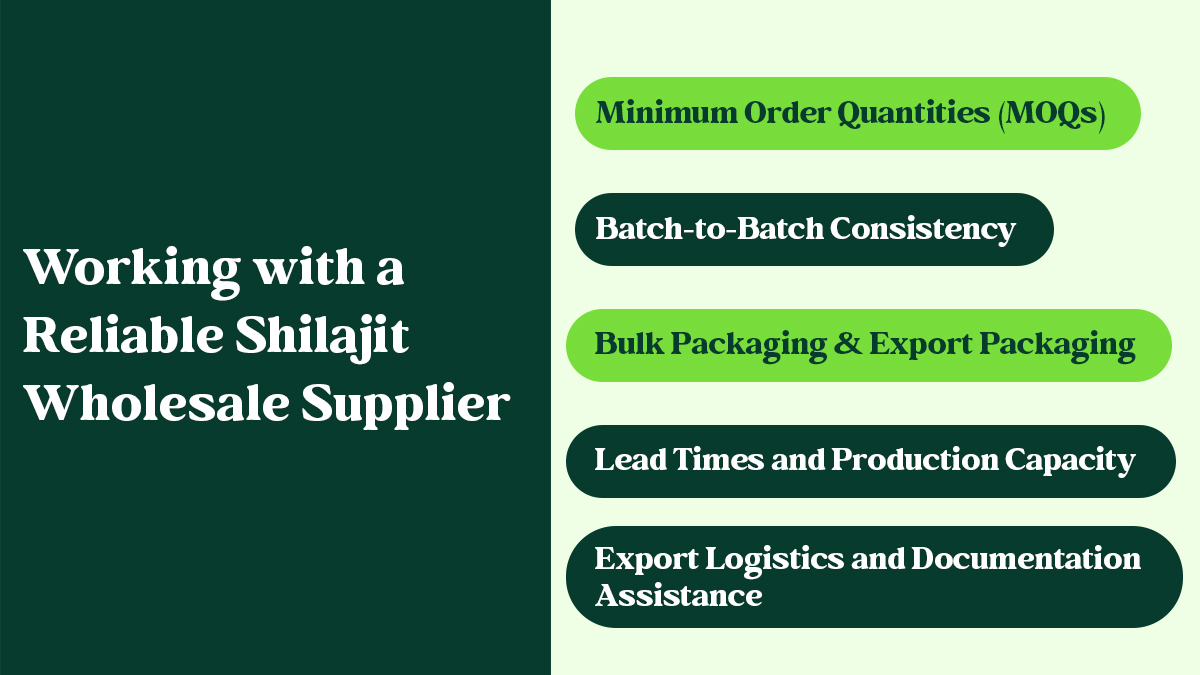 Working with a Reliable Shilajit Wholesale Supplier

Minimum Order Quantities (MOQs)

Batch-to-Batch Consistency

Bulk Packaging & Export Packaging

Lead Times and Production Capacity

Export Logistics and Documentation Assistance